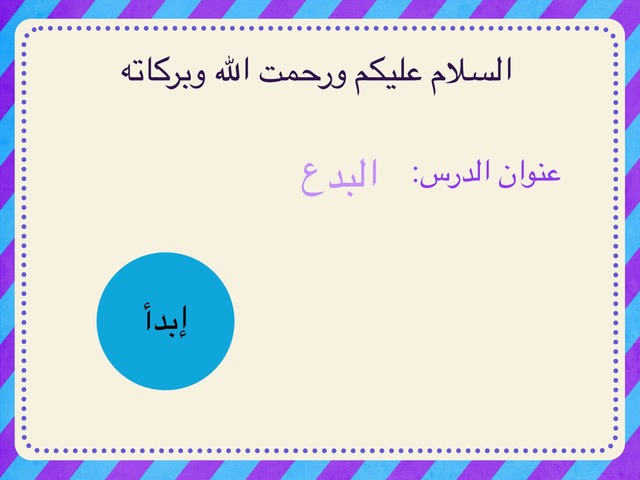 السلام عليكم ورحمت الله وبركاته

عنوان الدرس: البدع

إبدأ